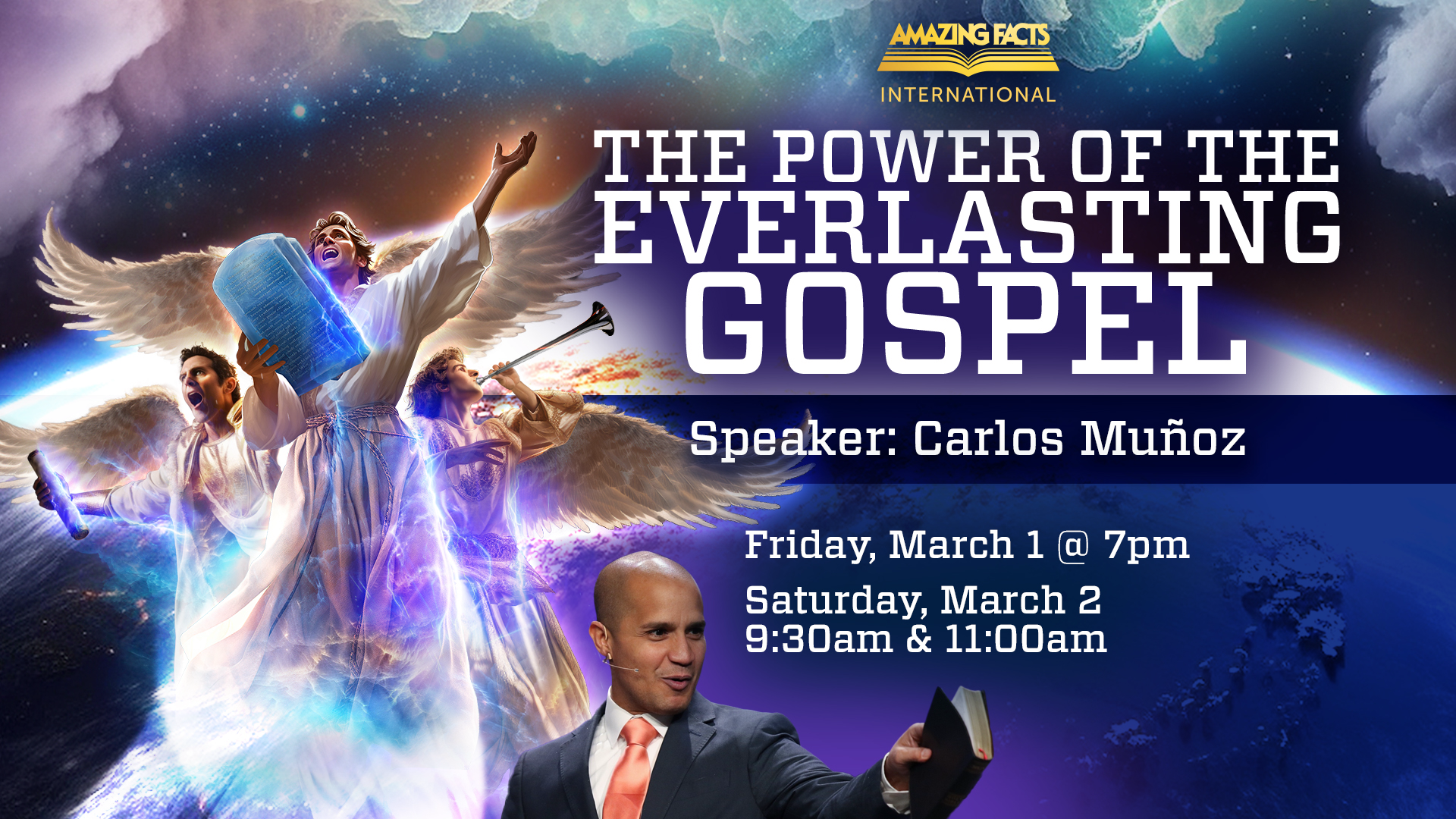 AMAZING FACTS
INTERNATIONAL

THE POWER OF THE EVERLASTING GOSPEL

Speaker: Carlos Muñoz

Friday, March 1 @ 7pm

Saturday, March 2
9:30am & 11:00am